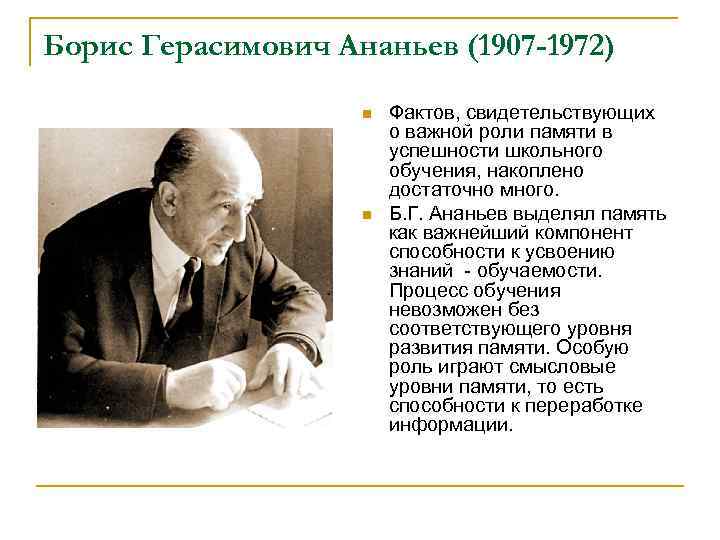 Борис Герасимович Ананьев (1907-1972)

Фактов, свидетельствующих о важной роли памяти в успешности школьного обучения, накоплено достаточно много.

Б.Г. Ананьев выделял память как важнейший компонент способности к усвоению знаний - обучаемости. Процесс обучения невозможен без соответствующего уровня развития памяти. Особую роль играют смысловые уровни памяти, то есть способности к переработке информации.